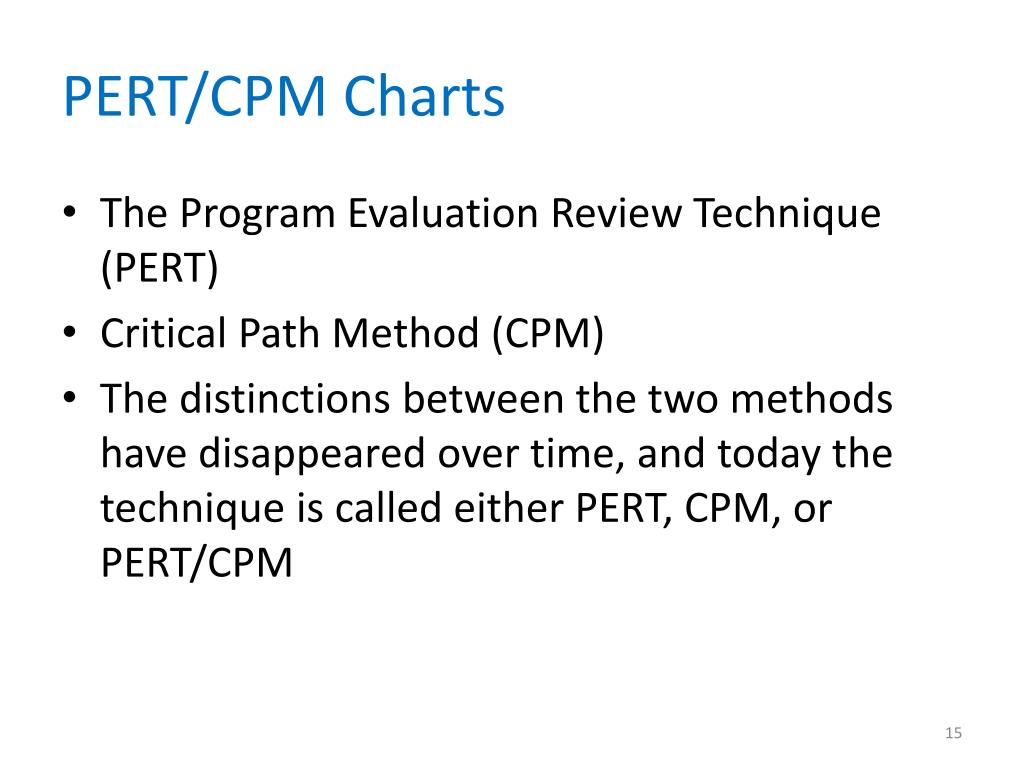 PERT/CPM Charts

• The Program Evaluation Review Technique (PERT)
• Critical Path Method (CPM)
• The distinctions between the two methods have disappeared over time, and today the technique is called either PERT, CPM, or PERT/CPM

15